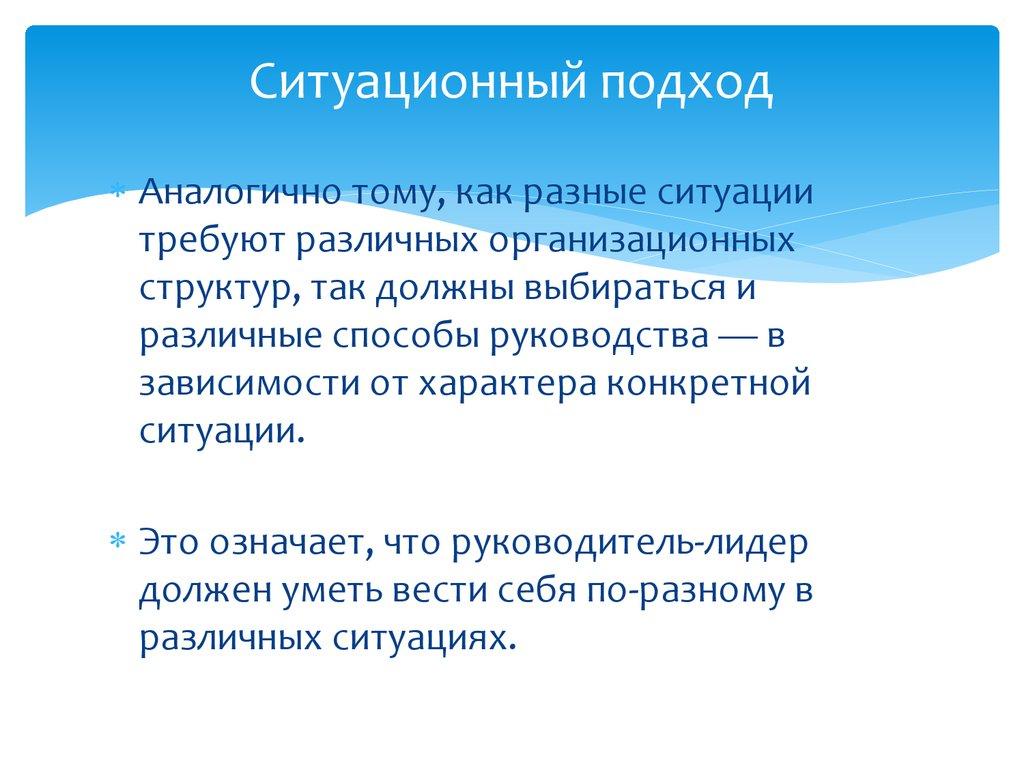 Ситуационный подход

* Аналогично тому, как разные ситуации требуют различных организационных структур, так должны выбираться и различные способы руководства — в зависимости от характера конкретной ситуации.

* Это означает, что руководитель-лидер должен уметь вести себя по-разному в различных ситуациях.